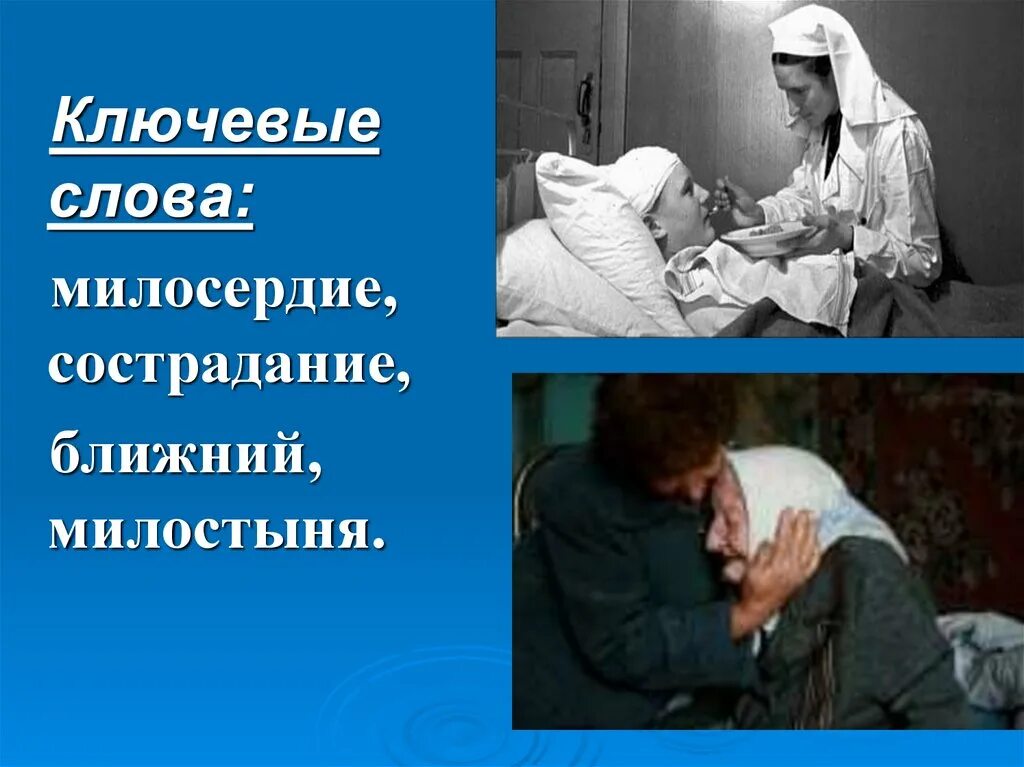 Ключевые слова:

милосердие, сострадание, ближний, милостыня.